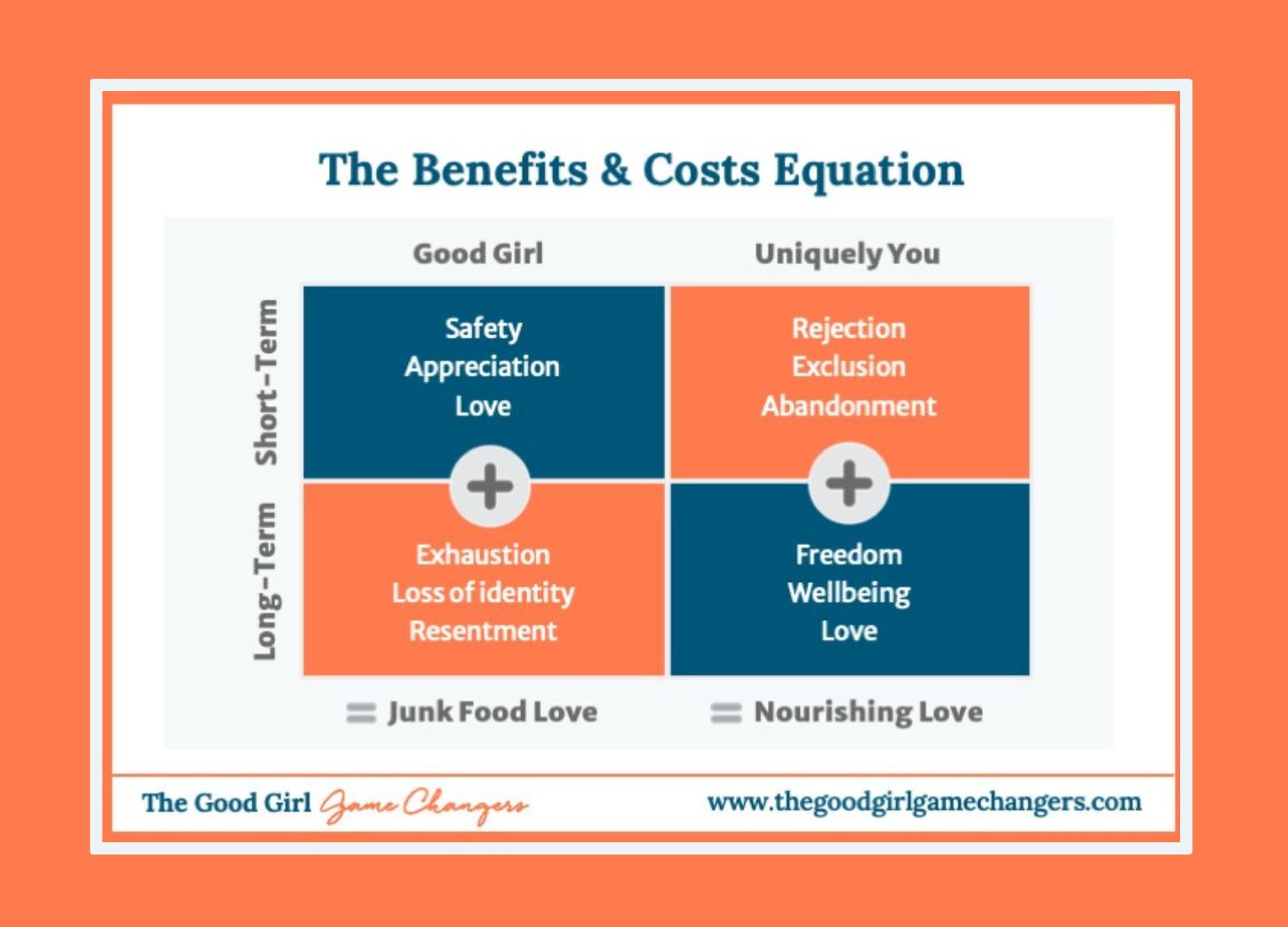 The Benefits & Costs Equation

| | Good Girl | Uniquely You |
|---|---|---|
| Short-Term | Safety Appreciation Love | Rejection Exclusion Abandonment |
| | + | + |
| Long-Term | Exhaustion Loss of identity Resentment | Freedom Wellbeing Love |
| | = Junk Food Love | = Nourishing Love |

The Good Girl Game Changers

www.thegoodgirlgamechangers.com